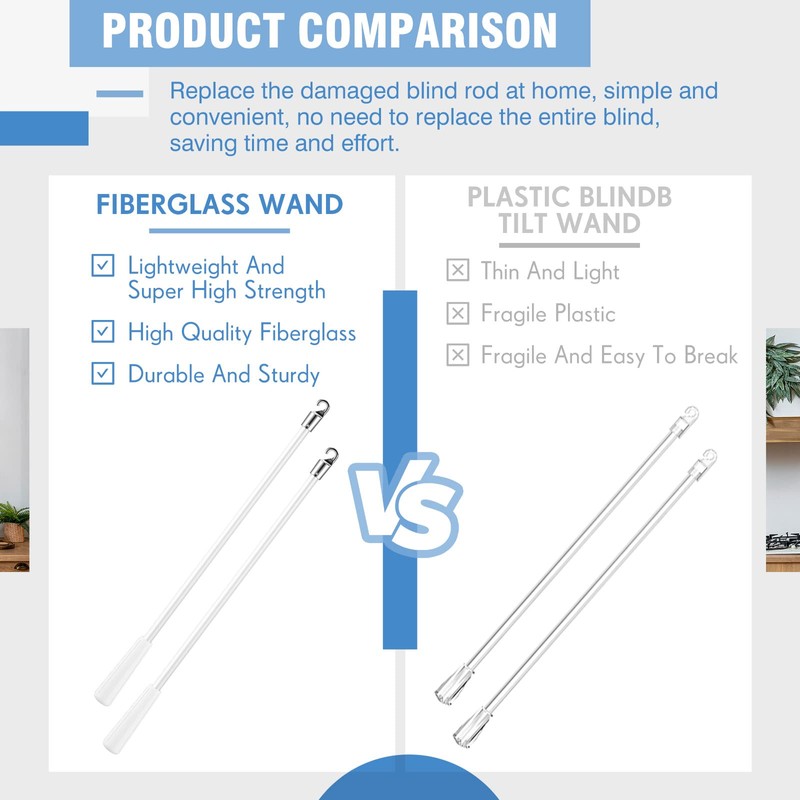 PRODUCT COMPARISON

Replace the damaged blind rod at home, simple and convenient, no need to replace the entire blind, saving time and effort.

FIBERGLASS WAND

Lightweight And Super High Strength

High Quality Fiberglass

Durable And Sturdy

VS

PLASTIC BLINDB TILT WAND

Thin And Light

Fragile Plastic

Fragile And Easy To Break